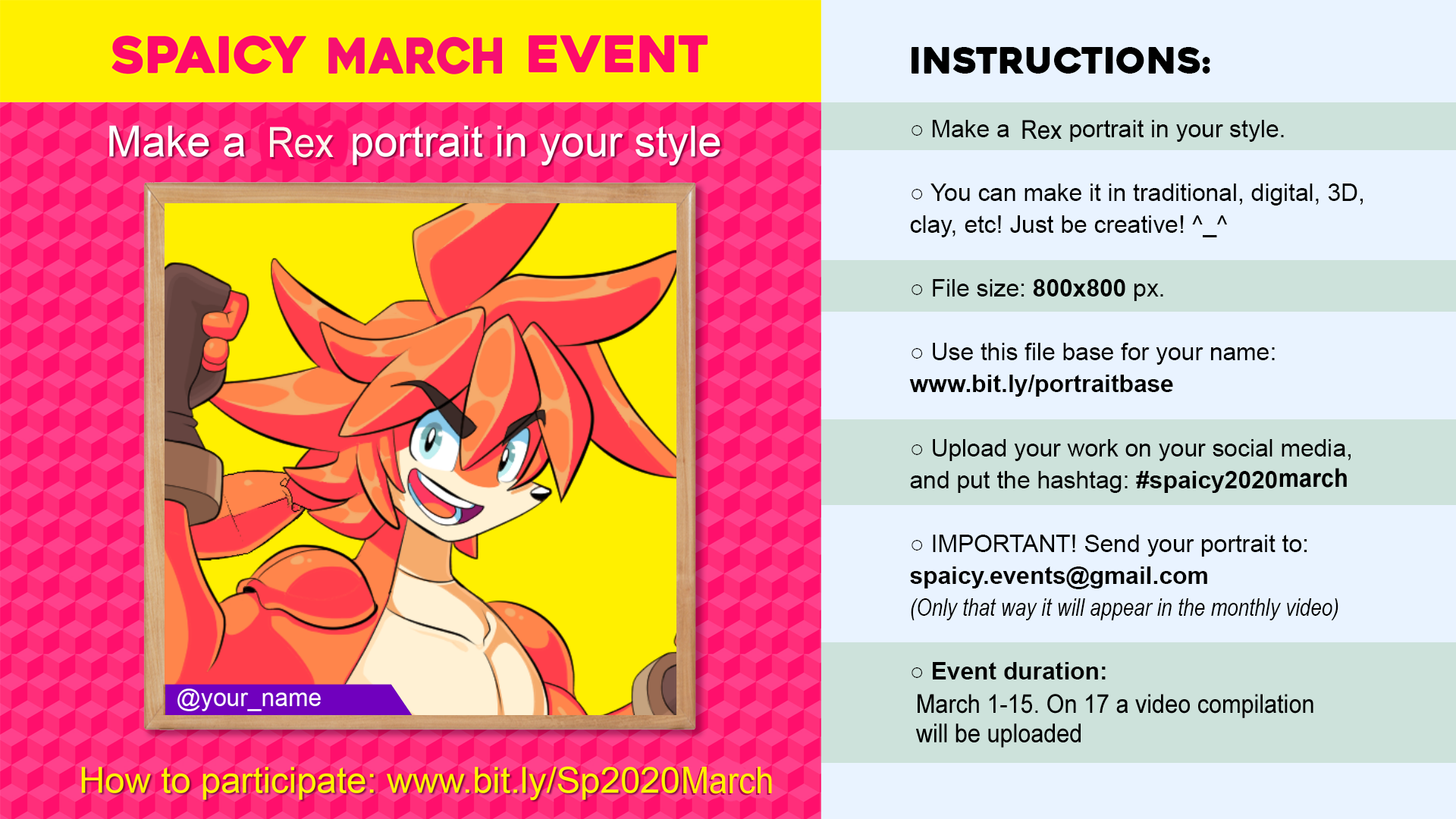 SPAICY MARCH EVENT

Make a Rex portrait in your style

@your_name

How to participate: www.bit.ly/Sp2020March

INSTRUCTIONS:

○ Make a Rex portrait in your style.

○ You can make it in traditional, digital, 3D, clay, etc! Just be creative! ^_^

○ File size: 800x800 px.

○ Use this file base for your name: www.bit.ly/portraitbase

○ Upload your work on your social media, and put the hashtag: #spaicy2020march

○ IMPORTANT! Send your portrait to: spaicy.events@gmail.com (Only that way it will appear in the monthly video)

○ Event duration: March 1-15. On 17 a video compilation will be uploaded